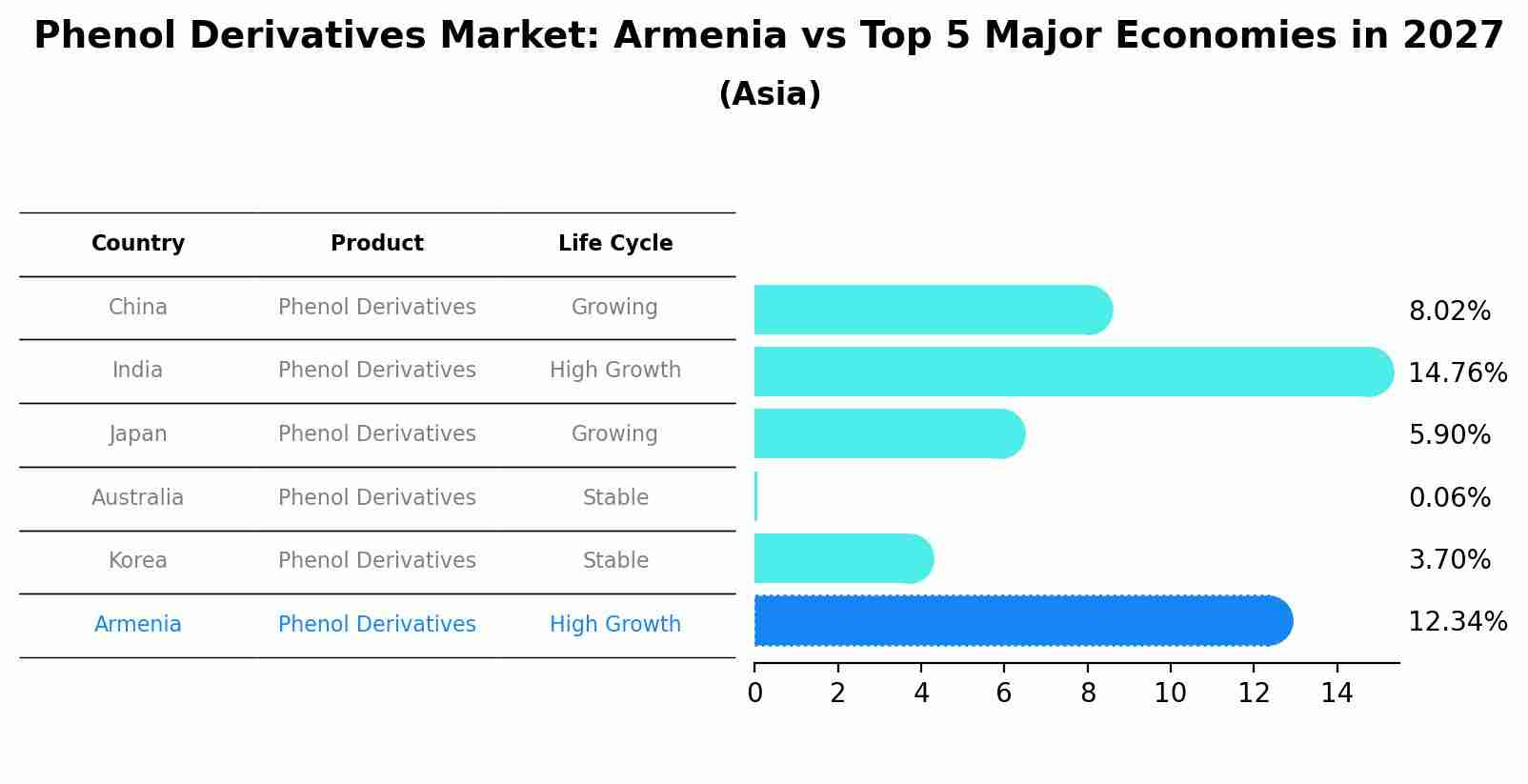 Phenol Derivatives Market: Armenia vs Top 5 Major Economies in 2027
(Asia)

| Country | Product | Life Cycle |
|---|---|---|
| China | Phenol Derivatives | Growing |
| India | Phenol Derivatives | High Growth |
| Japan | Phenol Derivatives | Growing |
| Australia | Phenol Derivatives | Stable |
| Korea | Phenol Derivatives | Stable |
| Armenia | Phenol Derivatives | High Growth |

8.02%
14.76%
5.90%
0.06%
3.70%
12.34%

0 2 4 6 8 10 12 14